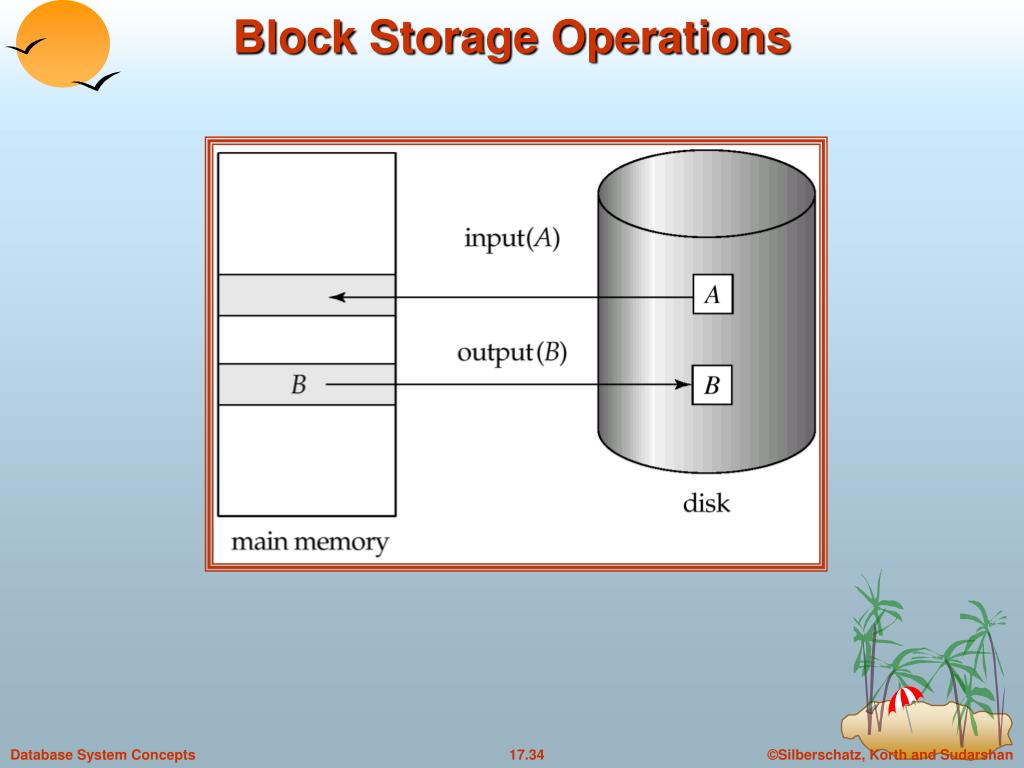 Block Storage Operations

input($A$)

$A$

output($B$)

$B$

$B$

disk

main memory

Database System Concepts

17.34

©Silberschatz, Korth and Sudarshan